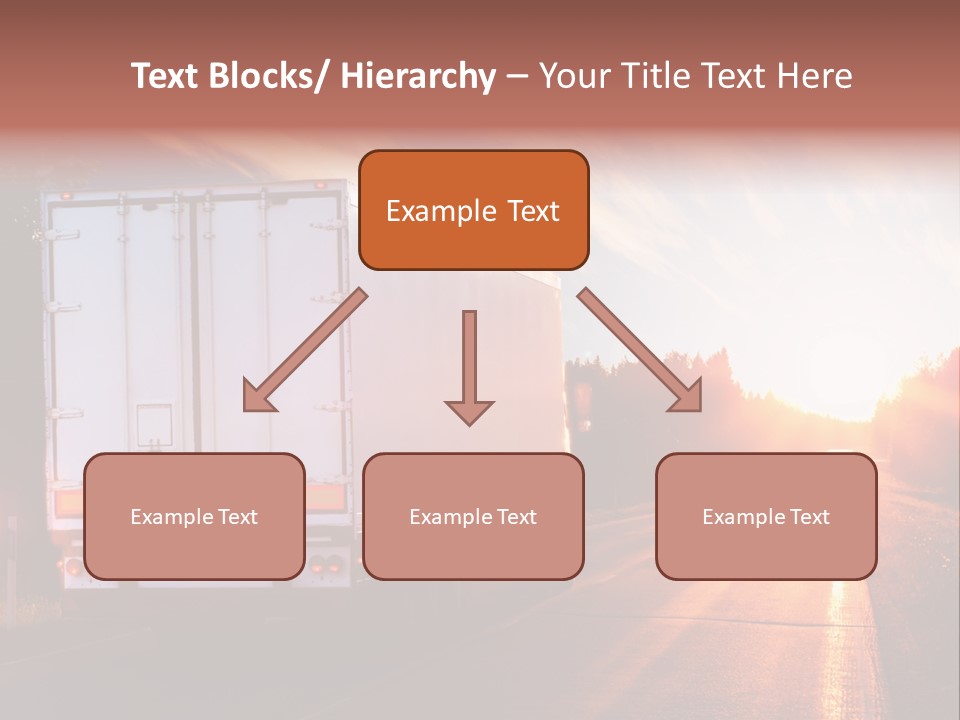 Text Blocks/ Hierarchy – Your Title Text Here

Example Text

Example Text

Example Text

Example Text